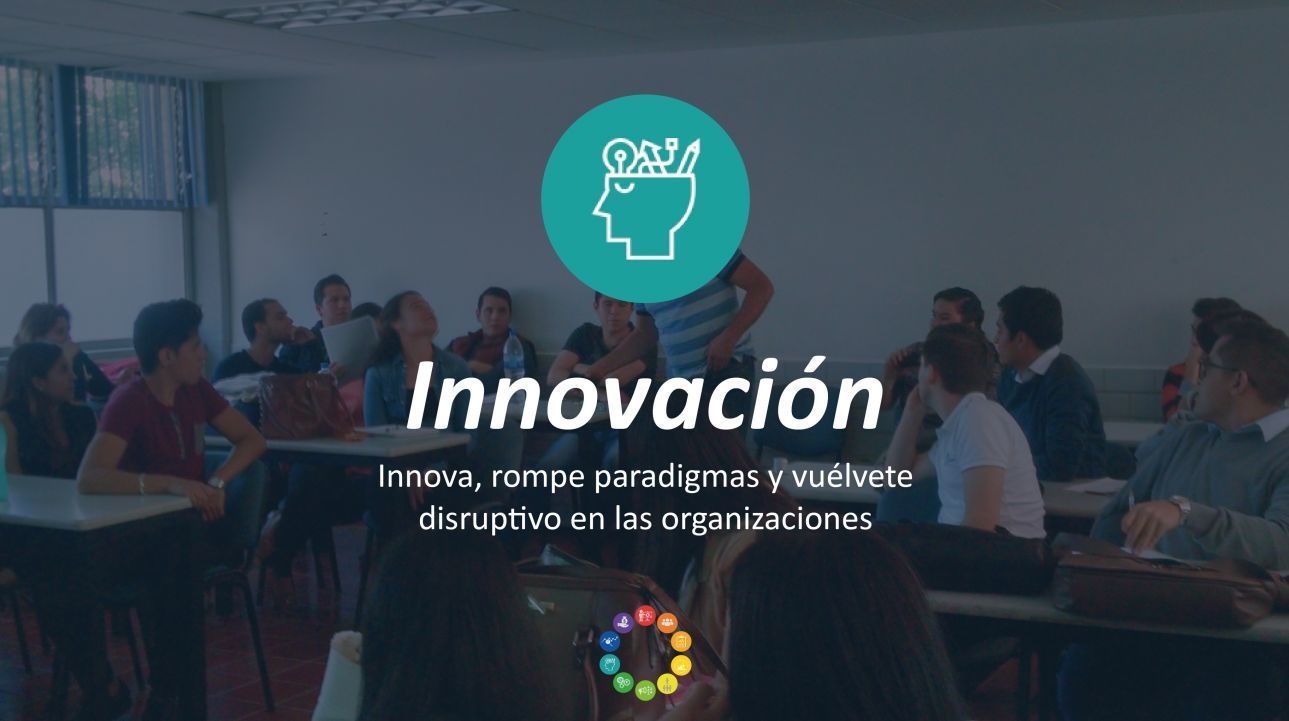 Innovación

Innova, rompe paradigmas y vuélvete disruptivo en las organizaciones